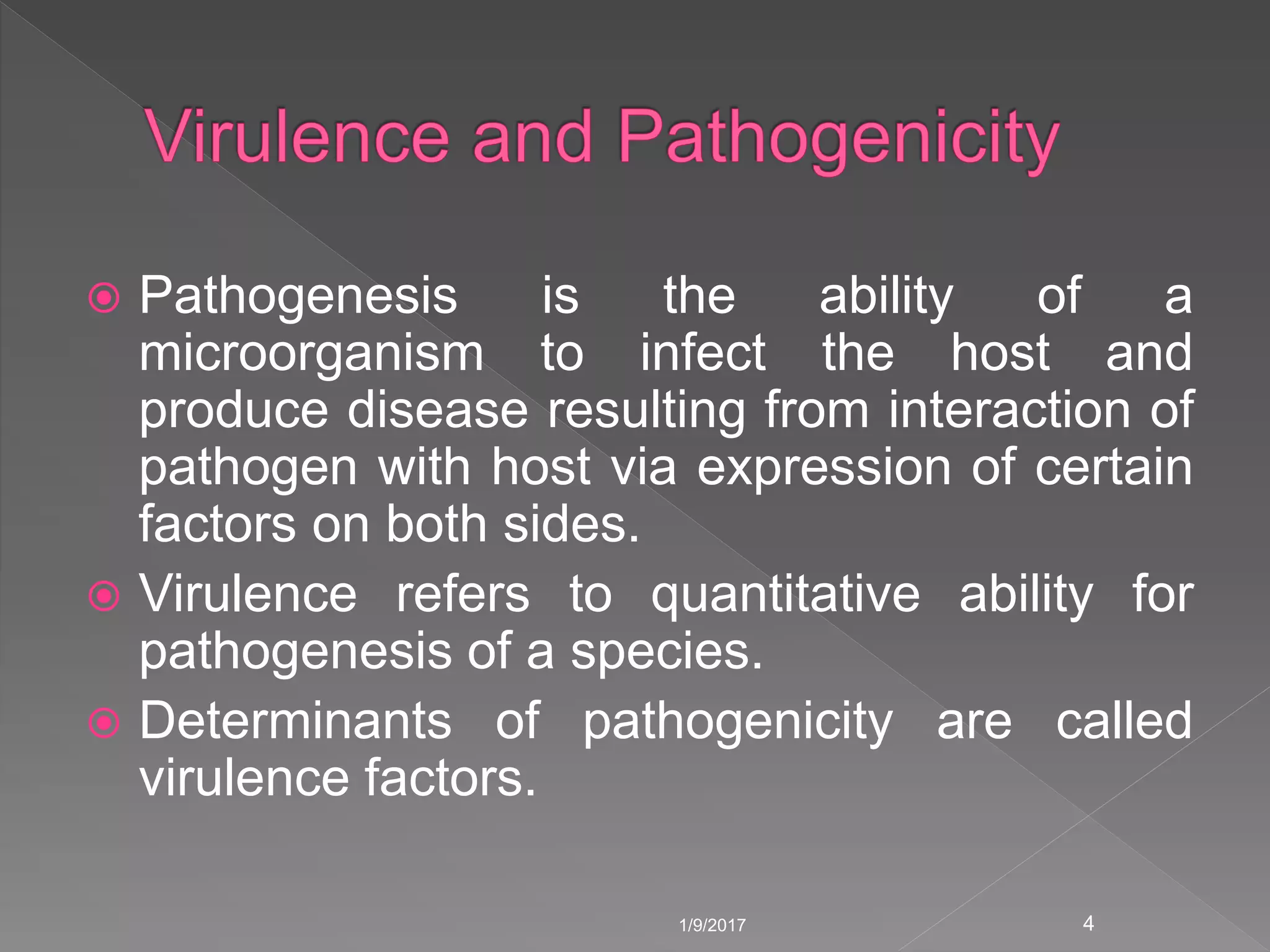 Virulence and Pathogenicity

Pathogenesis is the ability of a microorganism to infect the host and produce disease resulting from interaction of pathogen with host via expression of certain factors on both sides.

Virulence refers to quantitative ability for pathogenesis of a species.

Determinants of pathogenicity are called virulence factors.

1/9/2017

4